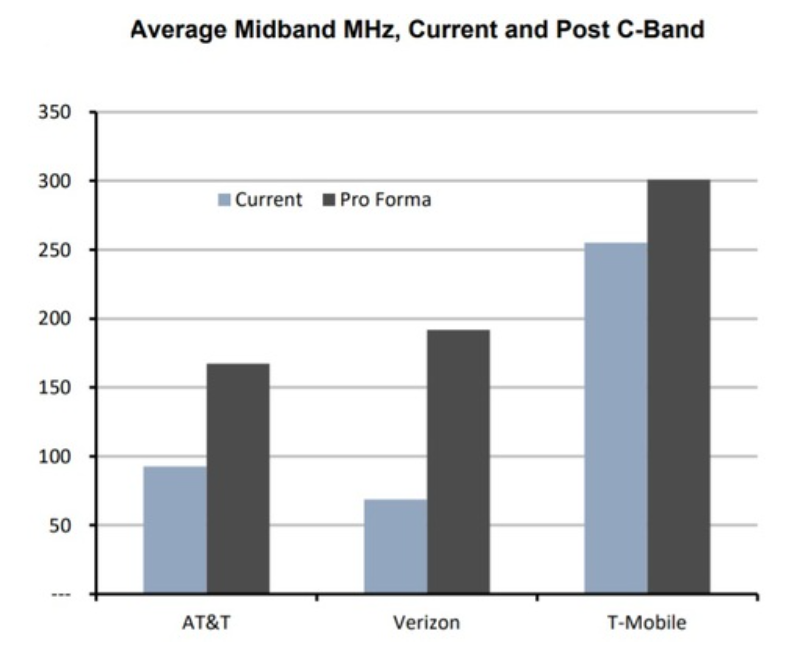 Average Midband MHz, Current and Post C-Band

350
300
250
200
150
100
50
---

Current Pro Forma

AT&T
Verizon
T-Mobile